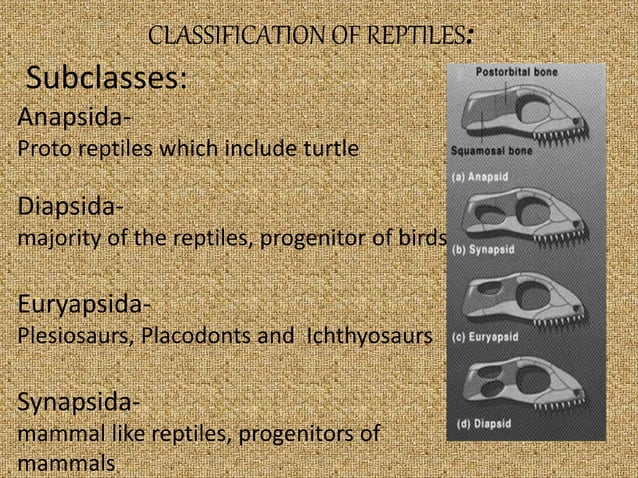 CLASSIFICATION OF REPTILES:

Subclasses:

Anapsida-
Proto reptiles which include turtle

Diapsida-
majority of the reptiles, progenitor of birds

Euryapsida-
Plesiosaurs, Placodonts and Ichthyosaurs

Synapsida-
mammal like reptiles, progenitors of mammals

Postorbital bone
Squamosal bone
(a) Anapsid
(b) Synapsid
(c) Euryapsid
(d) Diapsid